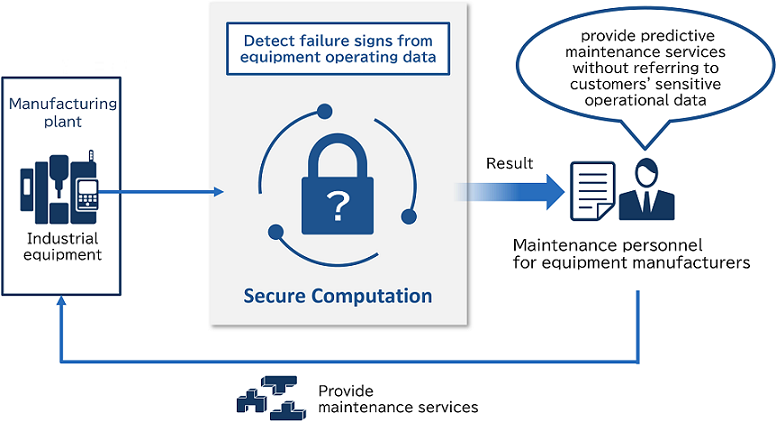 Manufacturing plant

Industrial equipment

Detect failure signs from equipment operating data

?

Secure Computation

Result

provide predictive maintenance services without referring to customers' sensitive operational data

Maintenance personnel for equipment manufacturers

Provide maintenance services